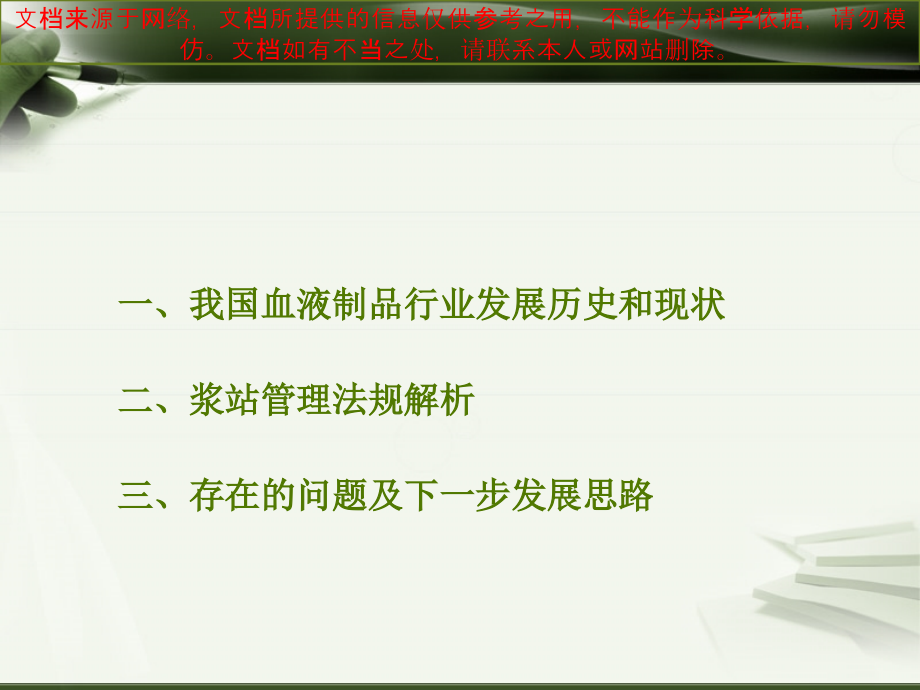 文档来源于网络，文档所提供的信息仅供参考之用，不能作为科学依据，请勿模仿。文档如有不当之处，请联系本人或网站删除。

一、我国血液制品行业发展历史和现状

二、浆站管理法规解析

三、存在的问题及下一步发展思路